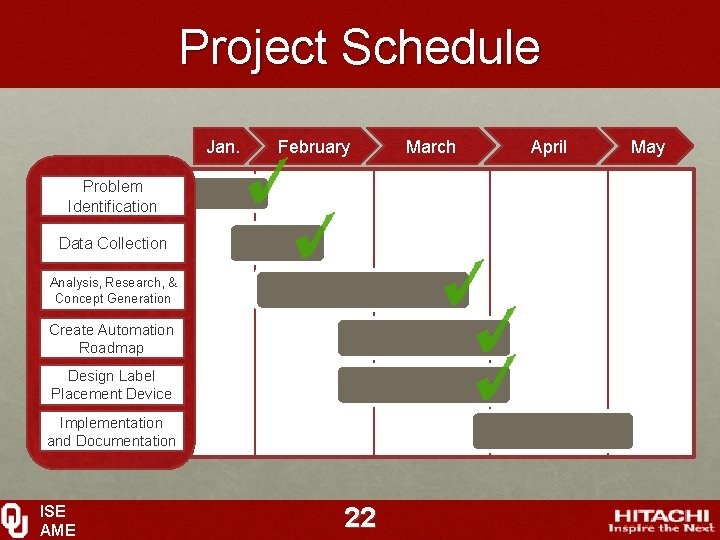 Project Schedule

Jan. February March April May

Problem Identification

Data Collection

Analysis, Research, & Concept Generation

Create Automation Roadmap

Design Label Placement Device

Implementation and Documentation

ISE
AME

22

HITACHI
Inspire the Next